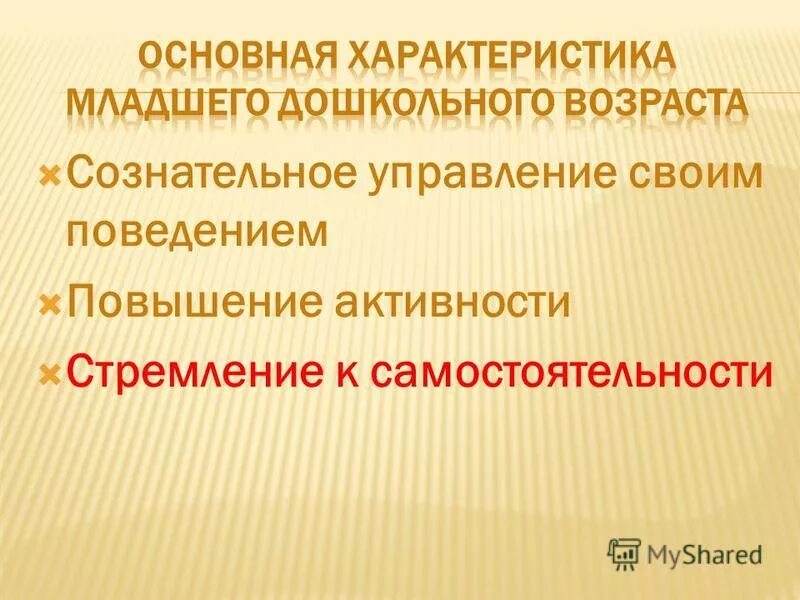 ОСНОВНАЯ ХАРАКТЕРИСТИКА МЛАДШЕГО ДОШКОЛЬНОГО ВОЗРАСТА

Сознательное управление своим поведением

Повышение активности

Стремление к самостоятельности

MyShared